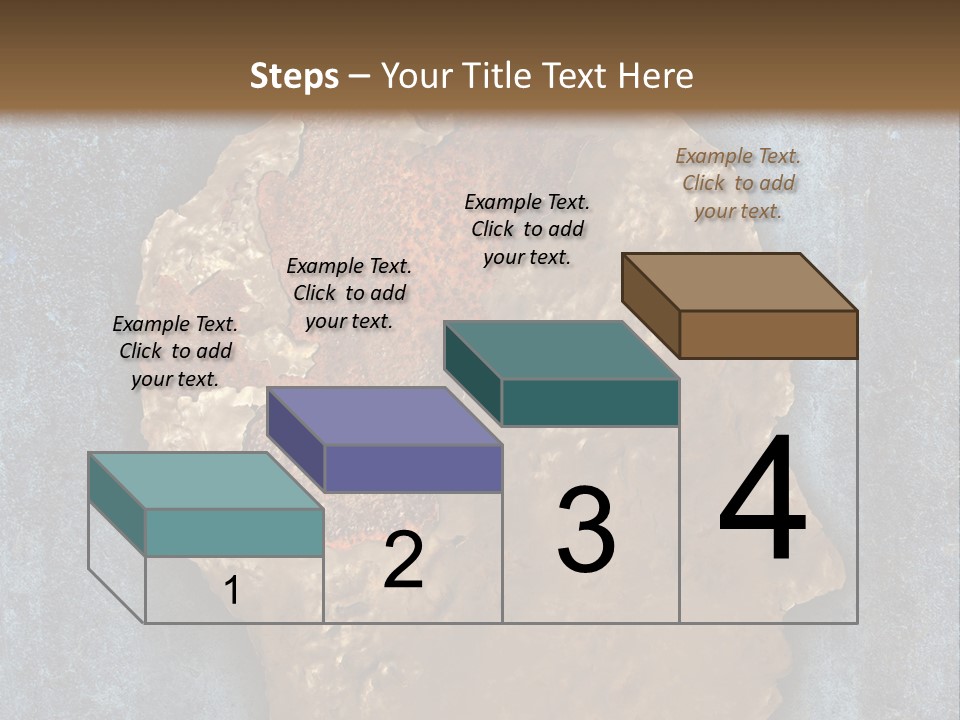 Steps – Your Title Text Here

Example Text. Click to add your text.

Example Text. Click to add your text.

Example Text. Click to add your text.

Example Text. Click to add your text.

1

2

3

4